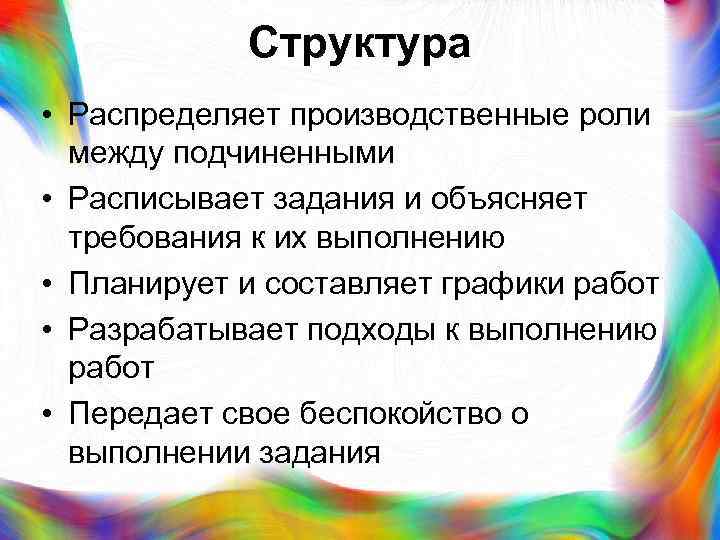 Структура

• Распределяет производственные роли между подчиненными
• Расписывает задания и объясняет требования к их выполнению
• Планирует и составляет графики работ
• Разрабатывает подходы к выполнению работ
• Передает свое беспокойство о выполнении задания